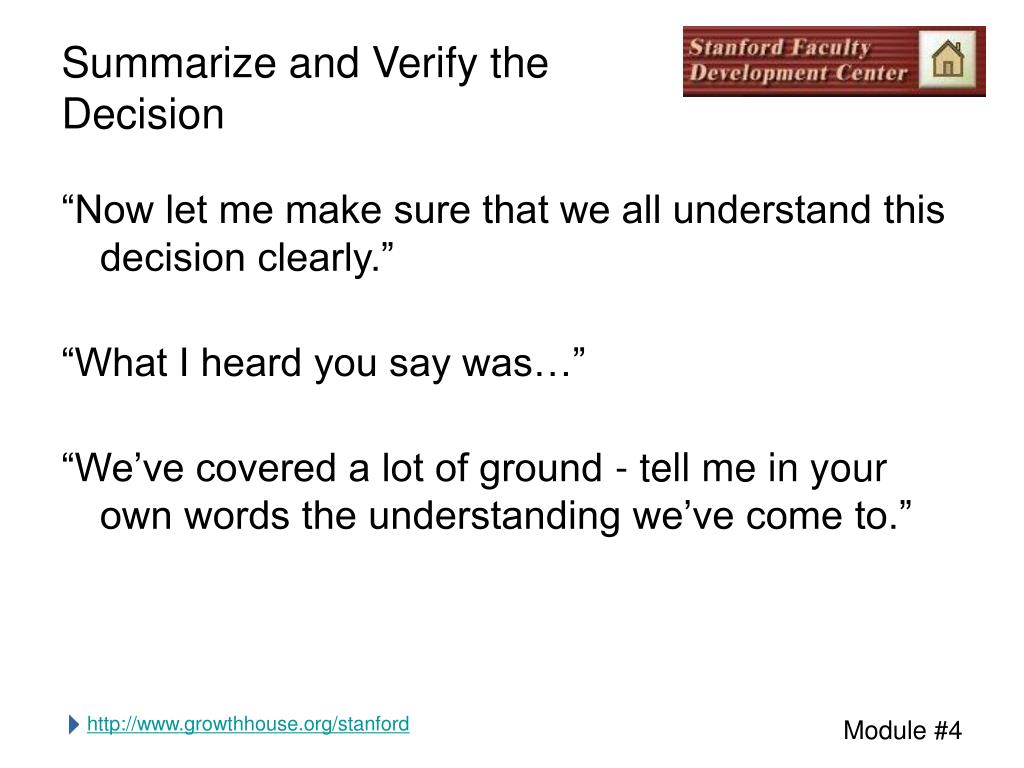 Summarize and Verify the Decision

Stanford Faculty Development Center

“Now let me make sure that we all understand this decision clearly.”

“What I heard you say was…”

“We’ve covered a lot of ground - tell me in your own words the understanding we’ve come to.”

http://www.growthhouse.org/stanford

Module #4